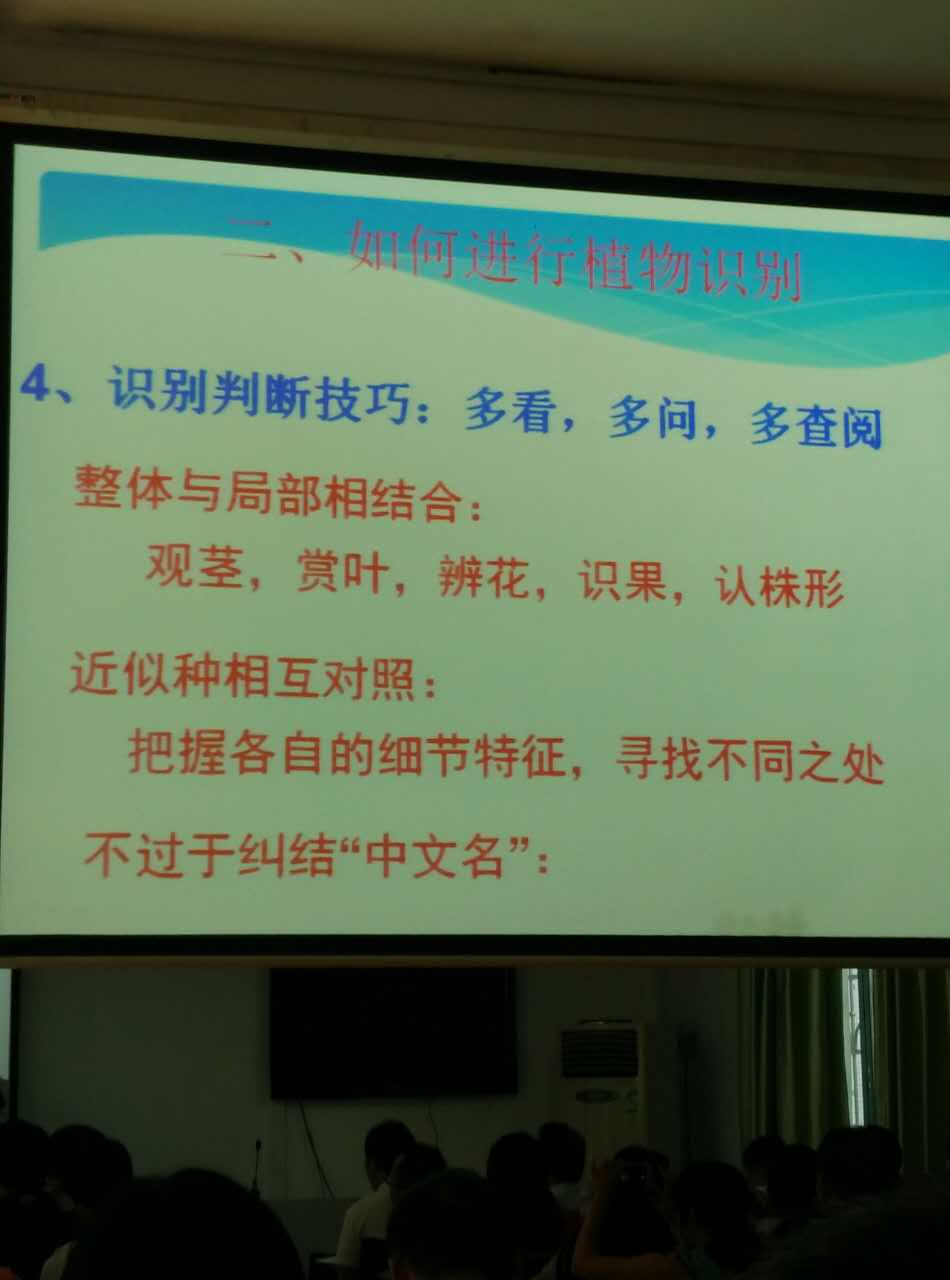 二、如何进行植物识别

4、识别判断技巧：多看，多问，多查阅

整体与局部相结合：

观茎，赏叶，辨花，识果，认株形

近似种相互对照：

把握各自的细节特征，寻找不同之处

不过于纠结“中文名”：